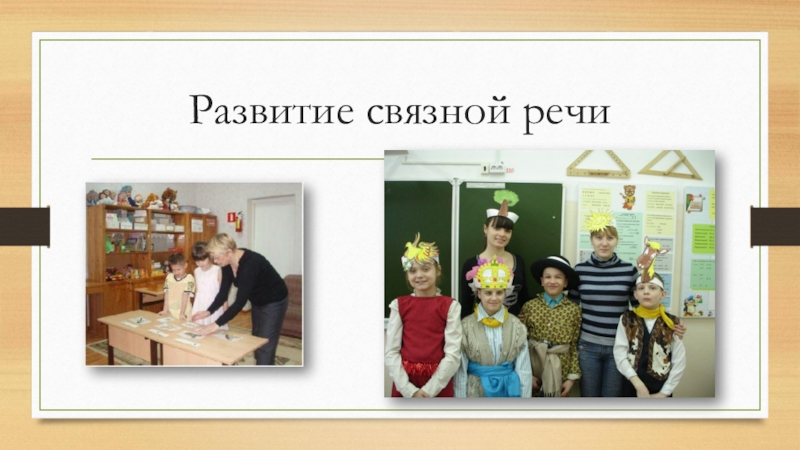 Развитие связной речи